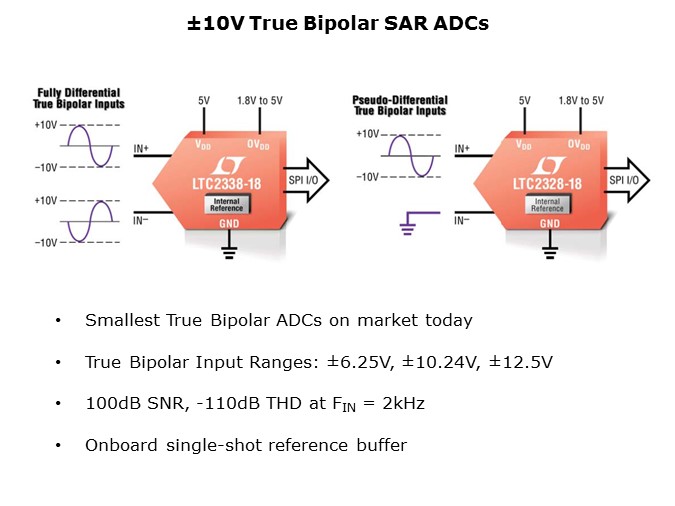 ±10V True Bipolar SAR ADCs

Fully Differential True Bipolar Inputs

+10V

−10V

+10V

−10V

IN+

IN−

5V

1.8V to 5V

$V_{DD}$

$OV_{DD}$

LTC2338-18

Internal Reference

GND

SPI I/O

Pseudo-Differential True Bipolar Inputs

+10V

−10V

IN+

IN−

5V

1.8V to 5V

$V_{DD}$

$OV_{DD}$

LTC2328-18

Internal Reference

GND

SPI I/O

• Smallest True Bipolar ADCs on market today

• True Bipolar Input Ranges: ±6.25V, ±10.24V, ±12.5V

• 100dB SNR, -110dB THD at $F_{IN}$ = 2kHz

• Onboard single-shot reference buffer